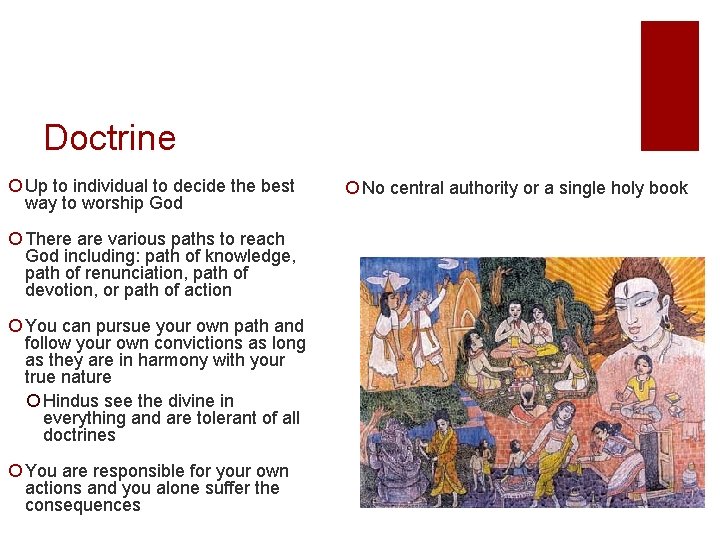 Doctrine

Up to individual to decide the best way to worship God

There are various paths to reach God including: path of knowledge, path of renunciation, path of devotion, or path of action

You can pursue your own path and follow your own convictions as long as they are in harmony with your true nature

Hindus see the divine in everything and are tolerant of all doctrines

You are responsible for your own actions and you alone suffer the consequences

No central authority or a single holy book